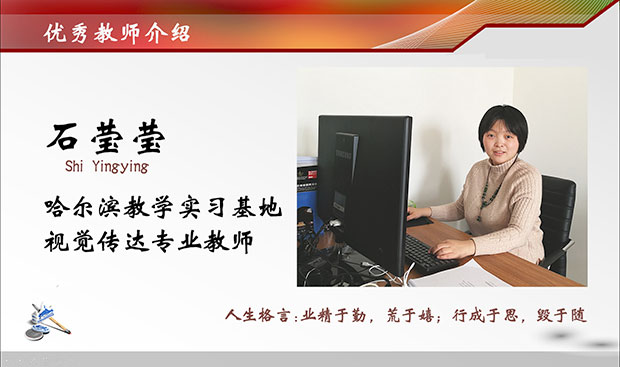 优秀教师介绍

石莹莹
Shi Yingying

哈尔滨教学实习基地
视觉传达专业教师

人生格言:业精于勤，荒于嬉；行成于思，毁于随